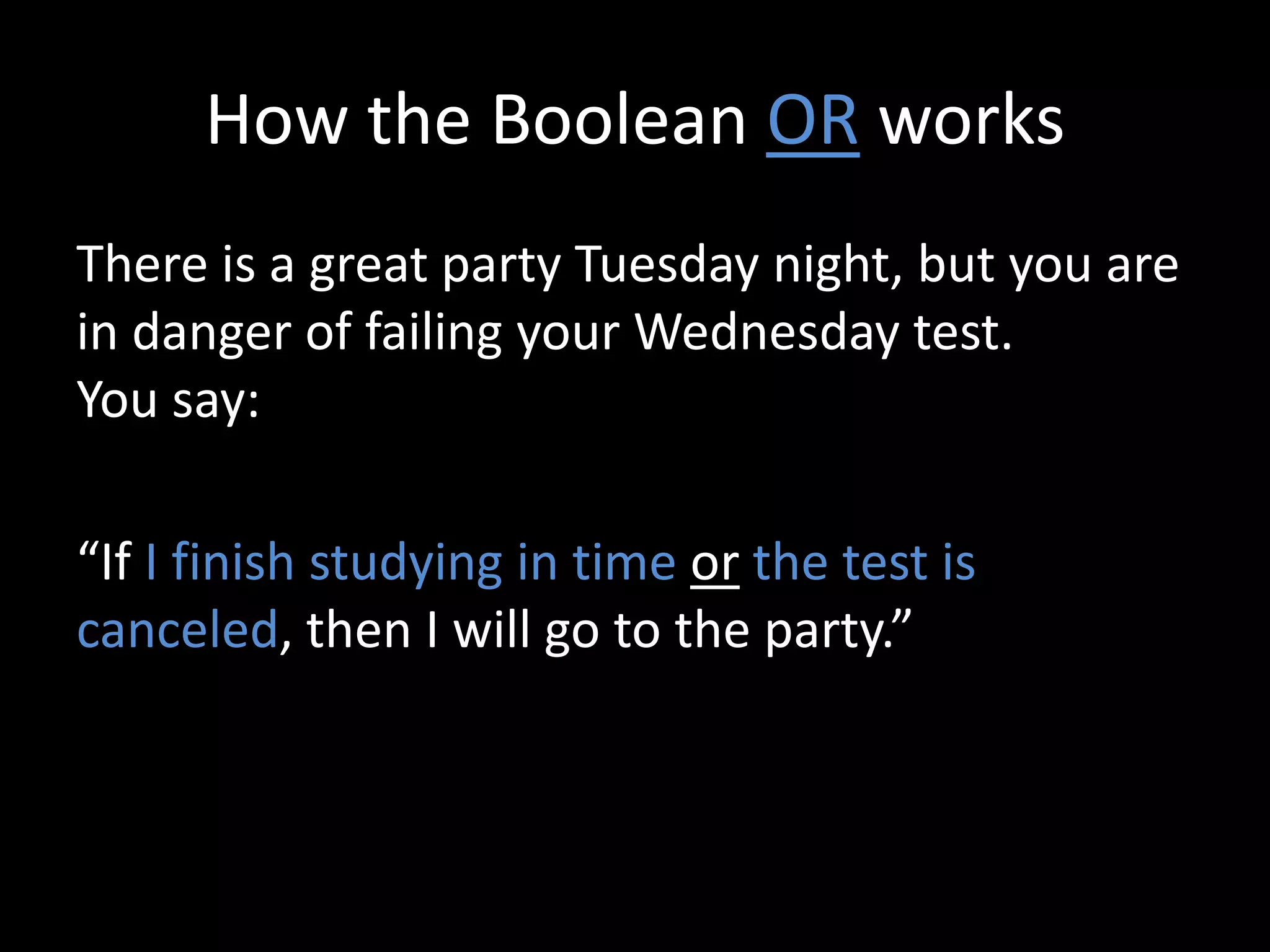 How the Boolean OR works

There is a great party Tuesday night, but you are in danger of failing your Wednesday test.
You say:

“If I finish studying in time or the test is canceled, then I will go to the party.”